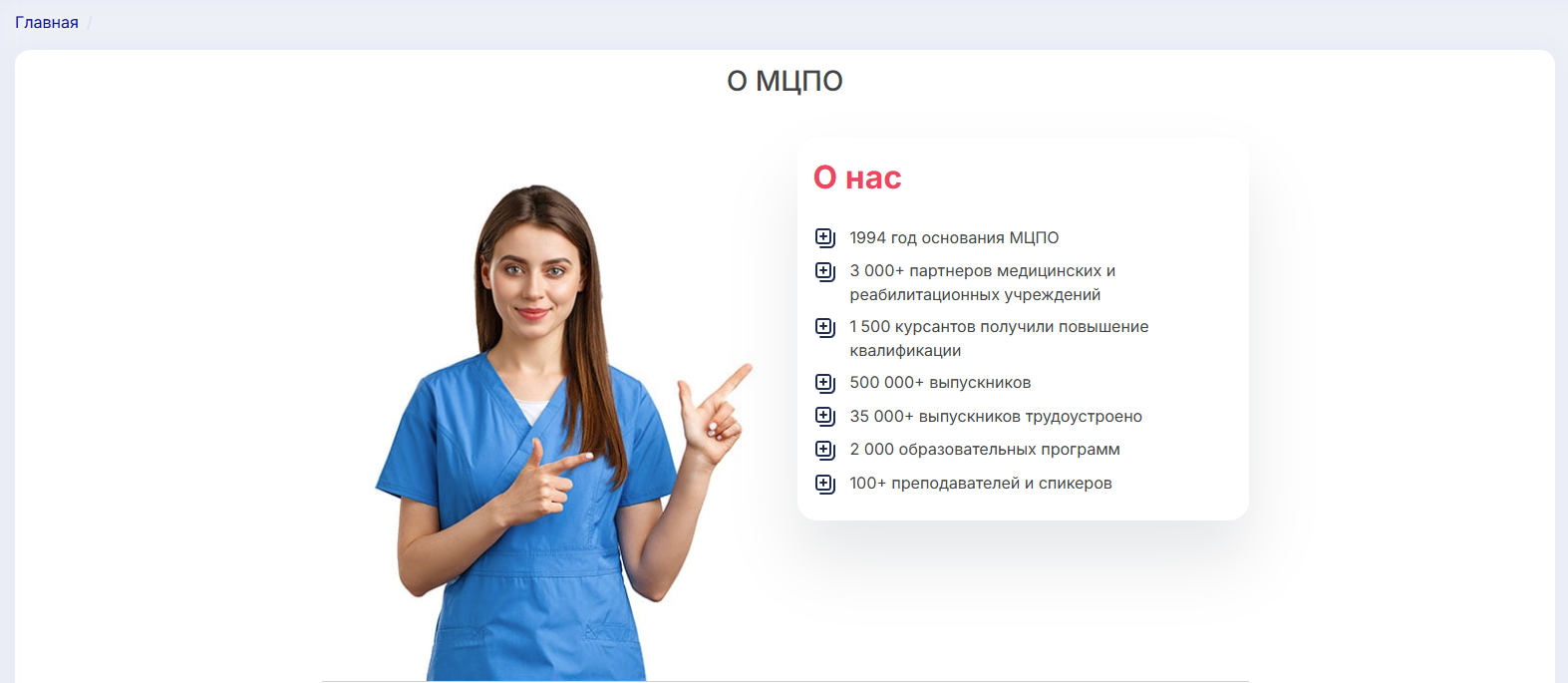 Главная /

О МЦПО

О нас

1994 год основания МЦПО

3 000+ партнеров медицинских и реабилитационных учреждений

1 500 курсантов получили повышение квалификации

500 000+ выпускников

35 000+ выпускников трудоустроено

2 000 образовательных программ

100+ преподавателей и спикеров